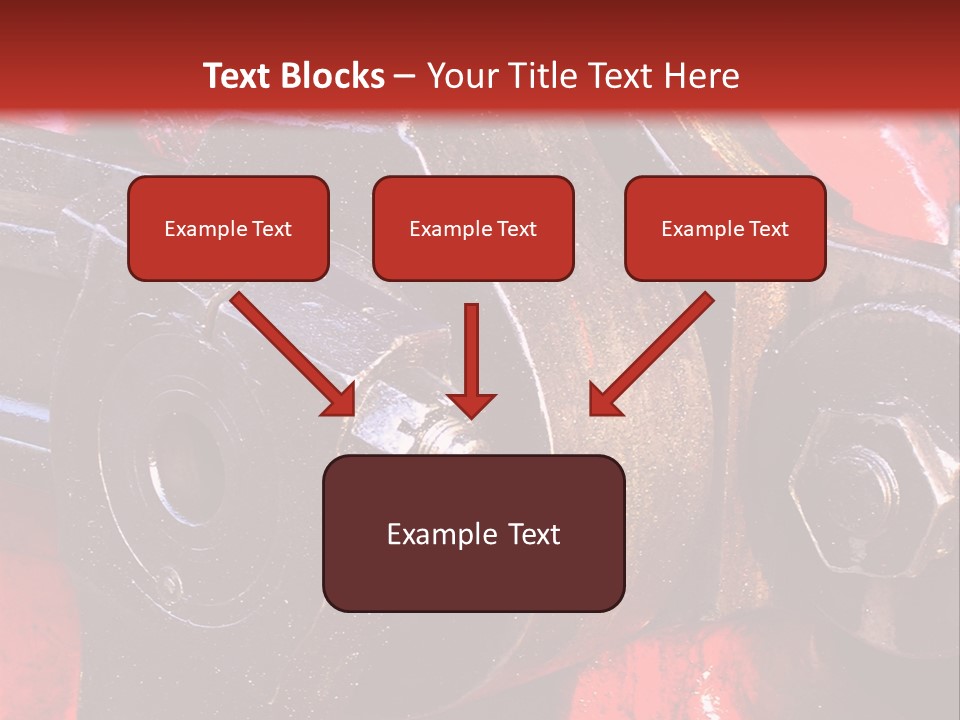 Text Blocks – Your Title Text Here

Example Text

Example Text

Example Text

Example Text